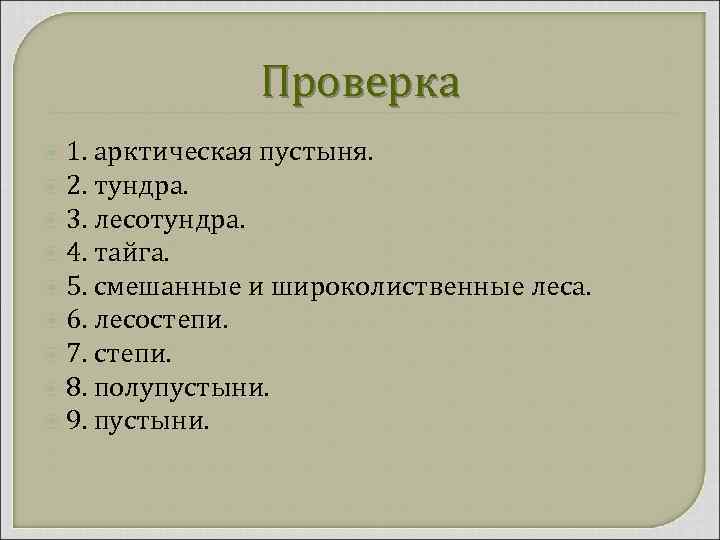 Проверка

1. арктическая пустыня.
2. тундра.
3. лесотундра.
4. тайга.
5. смешанные и широколиственные леса.
6. лесостепи.
7. степи.
8. полупустыни.
9. пустыни.